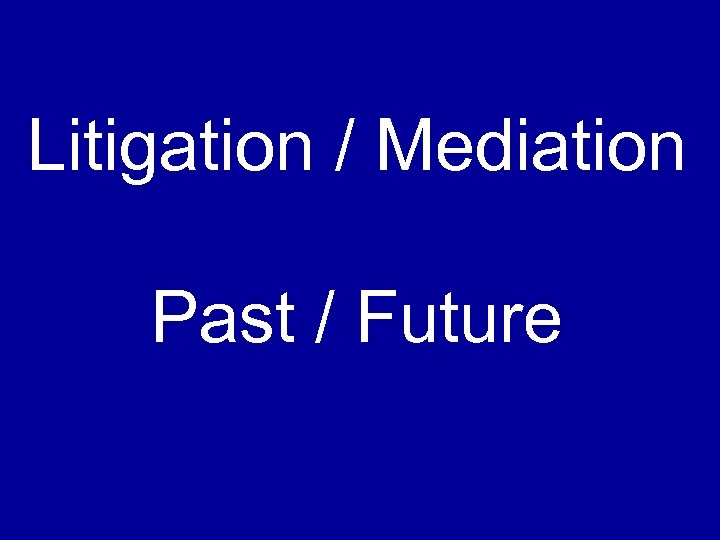 Litigation / Mediation

Past / Future